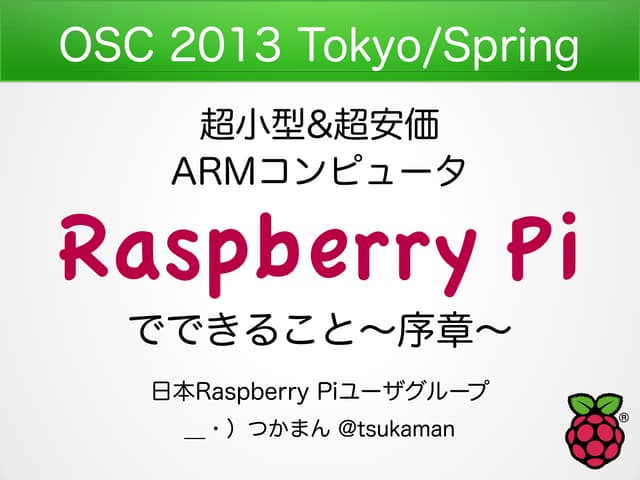 OSC 2013 Tokyo/Spring

超小型&超安価
ARMコンピュータ

Raspberry Pi

でできること〜序章〜

日本Raspberry Piユーザグループ
＿・）つかまん @tsukaman

®